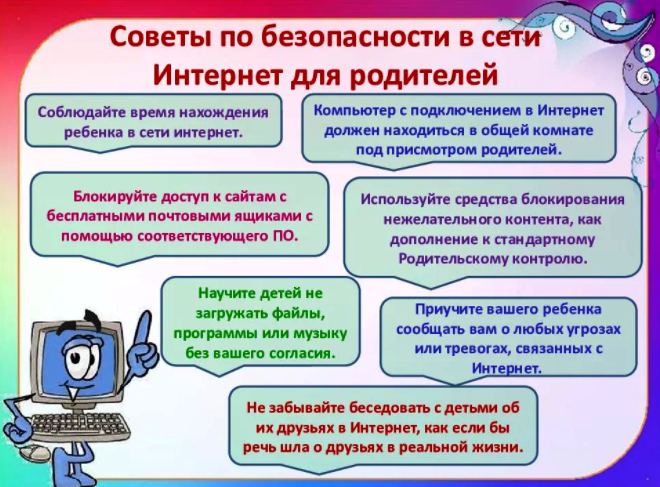 Советы по безопасности в сети Интернет для родителей

Соблюдайте время нахождения ребенка в сети интернет.

Компьютер с подключением в Интернет должен находиться в общей комнате под присмотром родителей.

Блокируйте доступ к сайтам с бесплатными почтовыми ящиками с помощью соответствующего ПО.

Используйте средства блокирования нежелательного контента, как дополнение к стандартному Родительскому контролю.

Научите детей не загружать файлы, программы или музыку без вашего согласия.

Приучите вашего ребенка сообщать вам о любых угрозах или тревогах, связанных с Интернет.

Не забывайте беседовать с детьми об их друзьях в Интернет, как если бы речь шла о друзьях в реальной жизни.